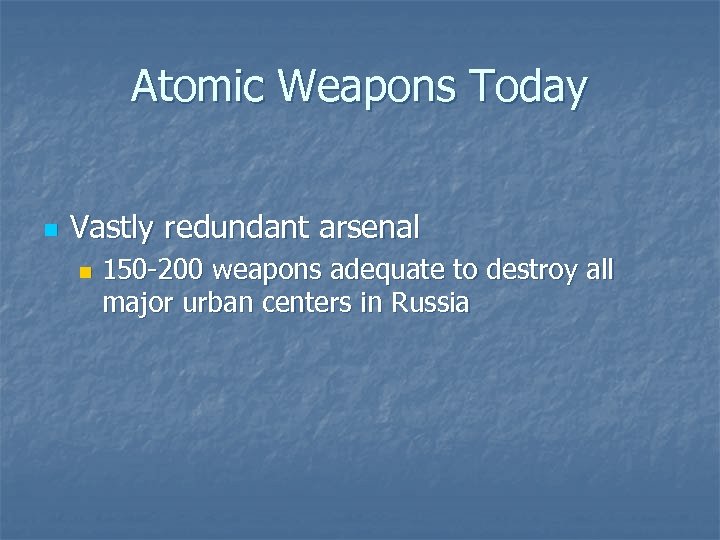 Atomic Weapons Today

Vastly redundant arsenal

150-200 weapons adequate to destroy all major urban centers in Russia